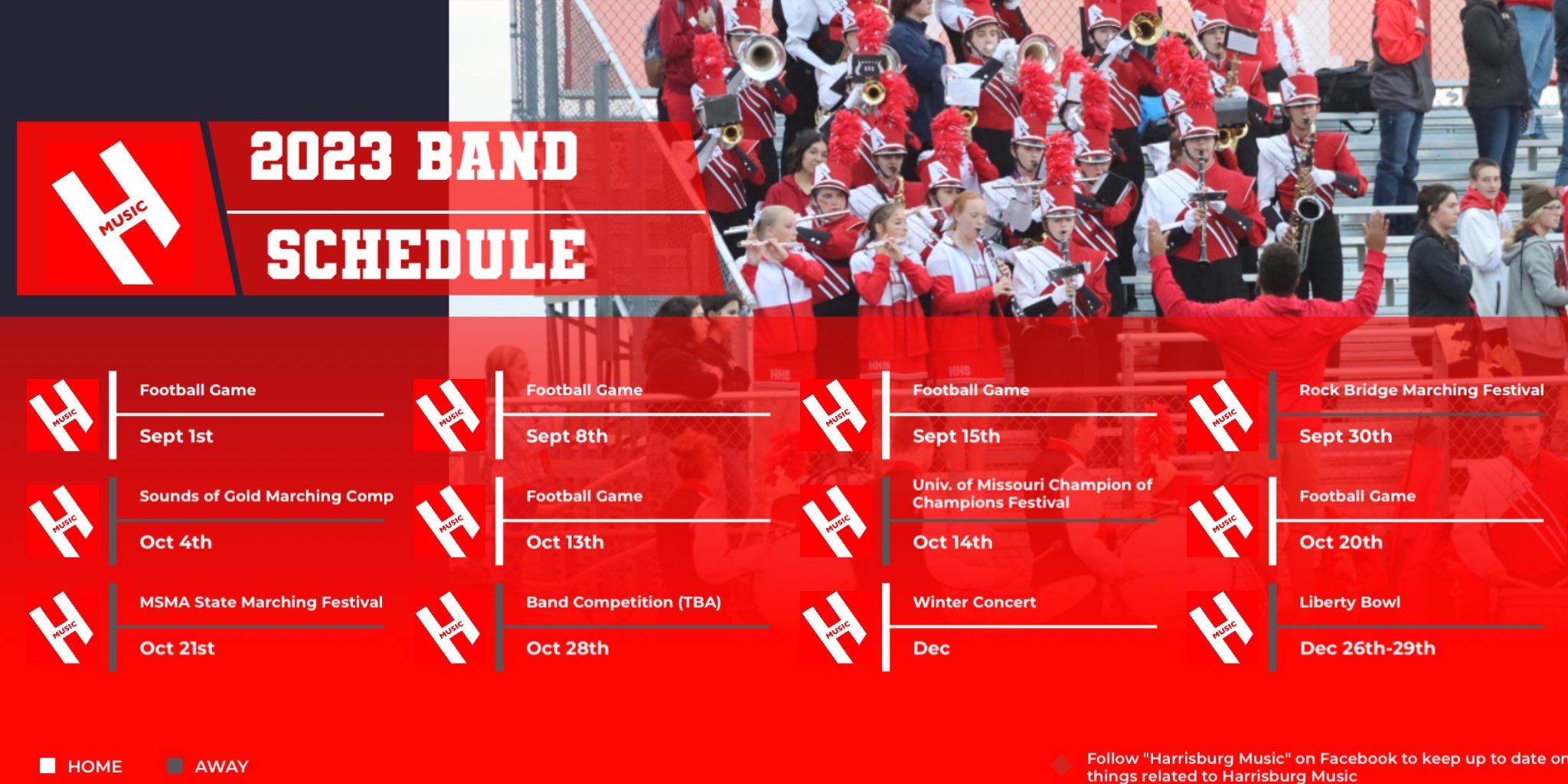 MUSIC

2023 BAND SCHEDULE

MUSIC
Football Game
Sept 1st

MUSIC
Football Game
Sept 8th

MUSIC
Football Game
Sept 15th

MUSIC
Rock Bridge Marching Festival
Sept 30th

MUSIC
Sounds of Gold Marching Comp
Oct 4th

MUSIC
Football Game
Oct 13th

MUSIC
Univ. of Missouri Champion of Champions Festival
Oct 14th

MUSIC
Football Game
Oct 20th

MUSIC
MSMA State Marching Festival
Oct 21st

MUSIC
Band Competition (TBA)
Oct 28th

MUSIC
Winter Concert
Dec

MUSIC
Liberty Bowl
Dec 26th-29th

HOME AWAY

Follow "Harrisburg Music" on Facebook to keep up to date on things related to Harrisburg Music